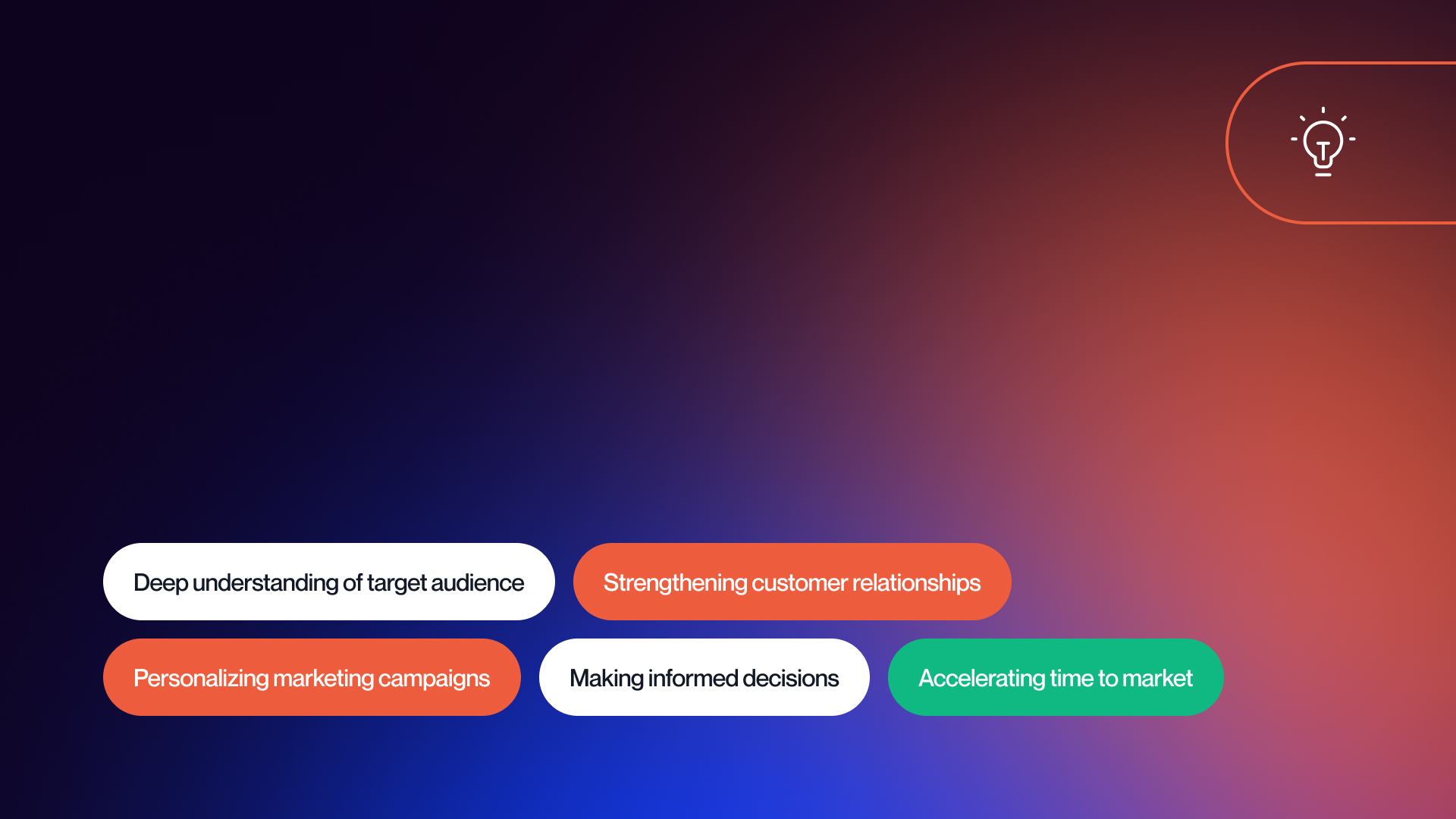 Deep understanding of target audience

Strengthening customer relationships

Personalizing marketing campaigns

Making informed decisions

Accelerating time to market